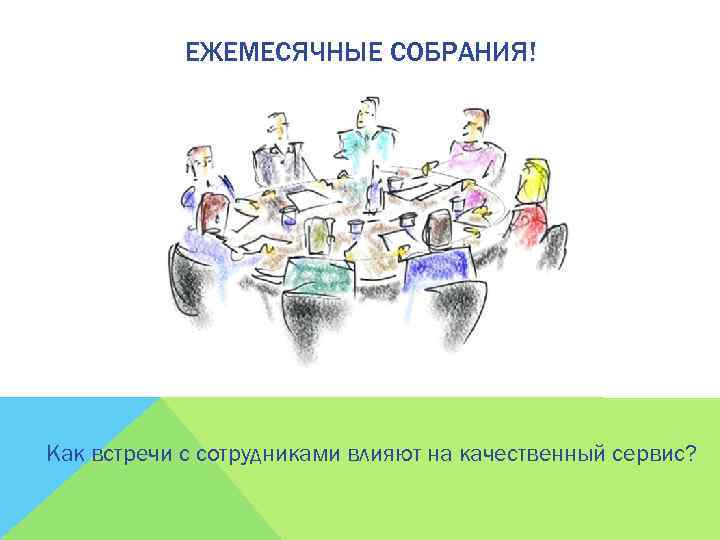 ЕЖЕМЕСЯЧНЫЕ СОБРАНИЯ!

Как встречи с сотрудниками влияют на качественный сервис?